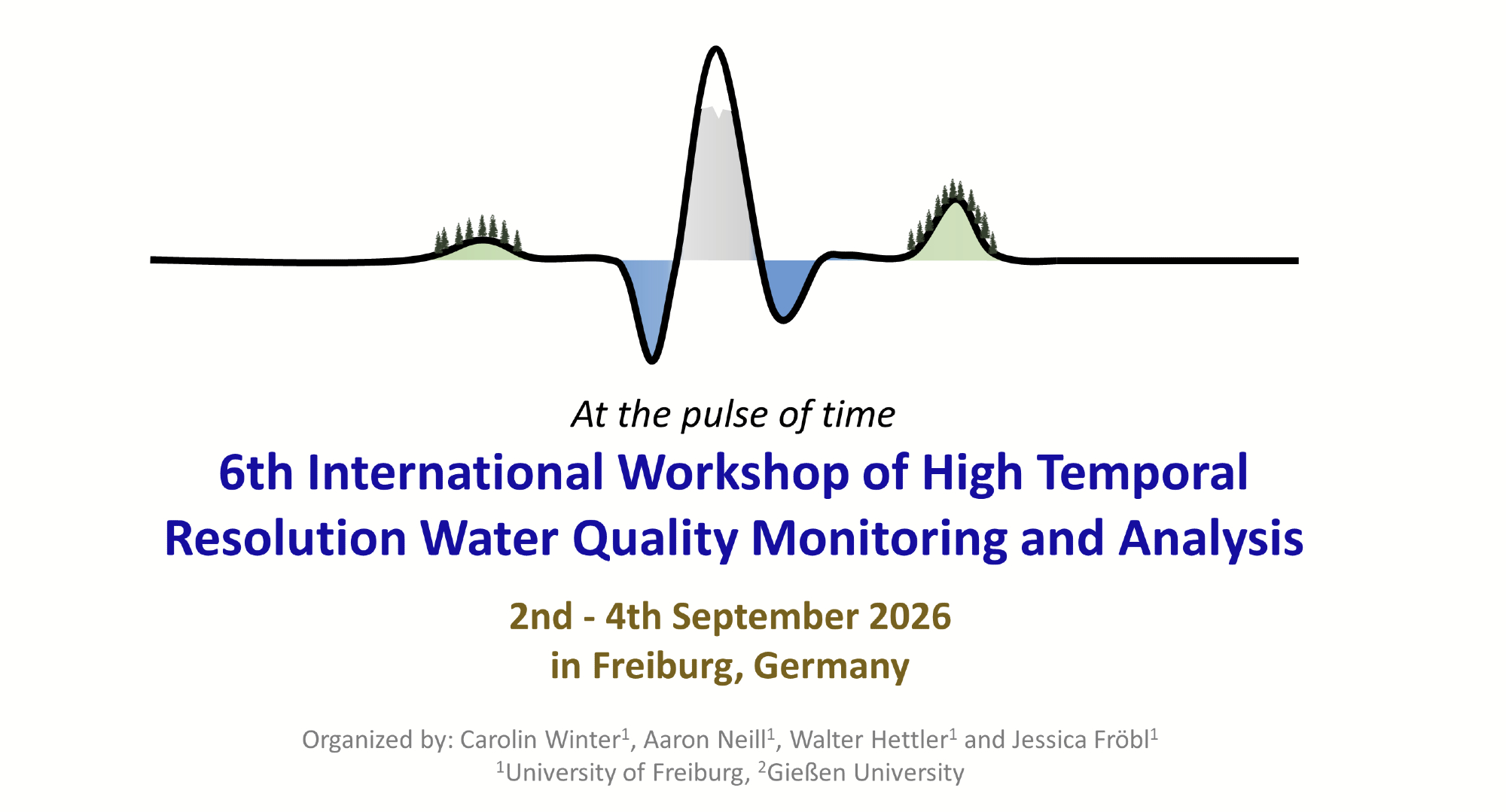 At the pulse of time

6th International Workshop of High Temporal Resolution Water Quality Monitoring and Analysis

2nd - 4th September 2026
in Freiburg, Germany

Organized by: Carolin Winter$^1$, Aaron Neill$^1$, Walter Hettler$^1$ and Jessica Fröbl$^1$
$^1$University of Freiburg, $^2$Gießen University